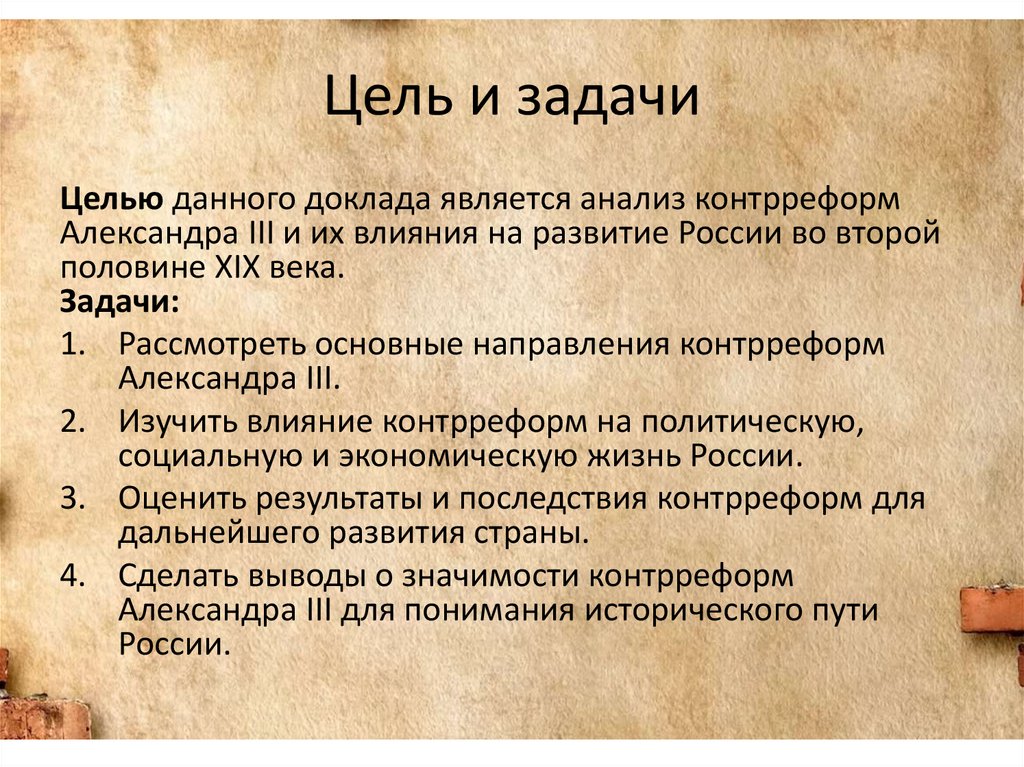 Цель и задачи

Целью данного доклада является анализ контрреформ Александра III и их влияния на развитие России во второй половине XIX века.
Задачи:
1. Рассмотреть основные направления контрреформ Александра III.
2. Изучить влияние контрреформ на политическую, социальную и экономическую жизнь России.
3. Оценить результаты и последствия контрреформ для дальнейшего развития страны.
4. Сделать выводы о значимости контрреформ Александра III для понимания исторического пути России.